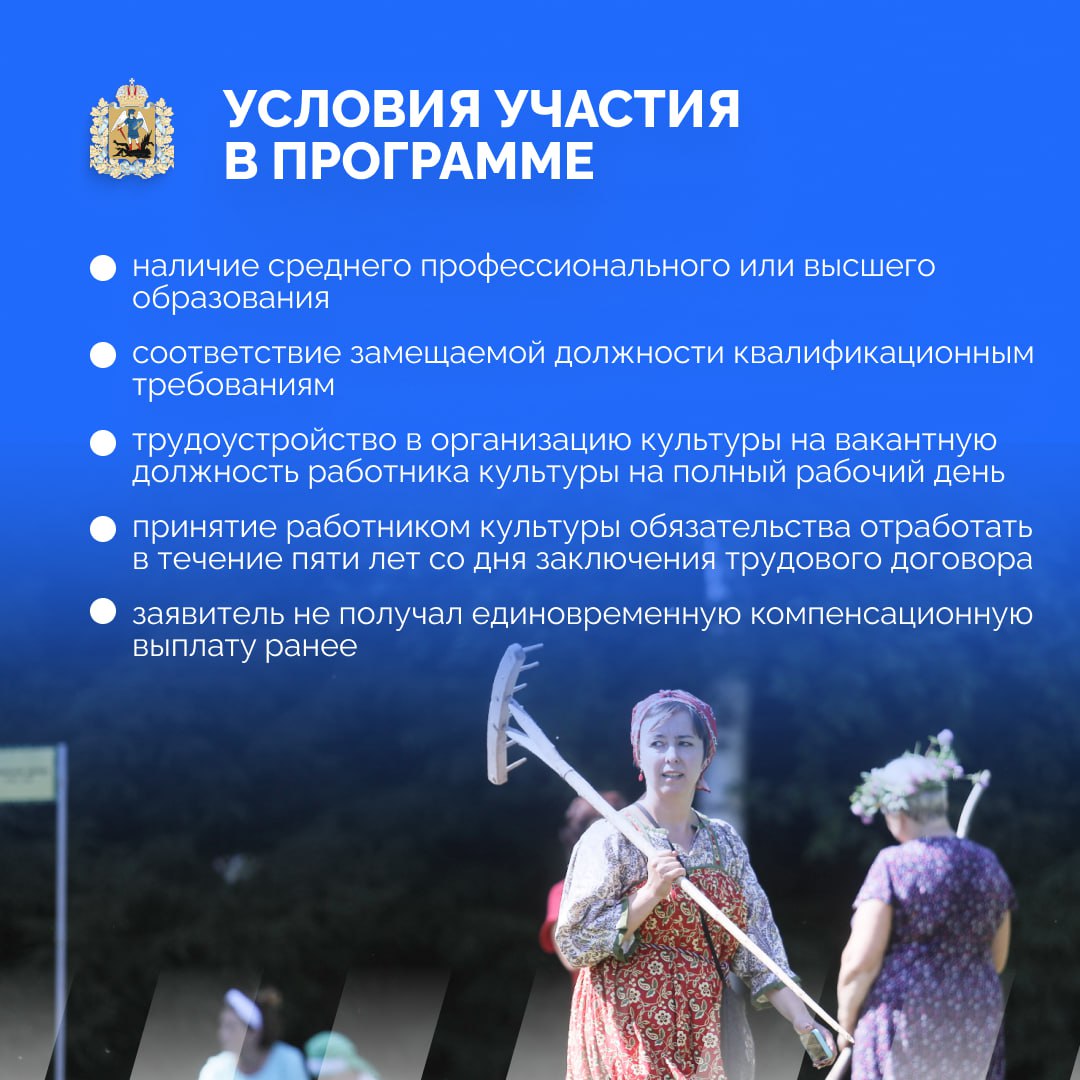 УСЛОВИЯ УЧАСТИЯ В ПРОГРАММЕ

наличие среднего профессионального или высшего образования

соответствие замещаемой должности квалификационным требованиям

трудоустройство в организацию культуры на вакантную должность работника культуры на полный рабочий день

принятие работником культуры обязательства отработать в течение пяти лет со дня заключения трудового договора

заявитель не получал единовременную компенсационную выплату ранее